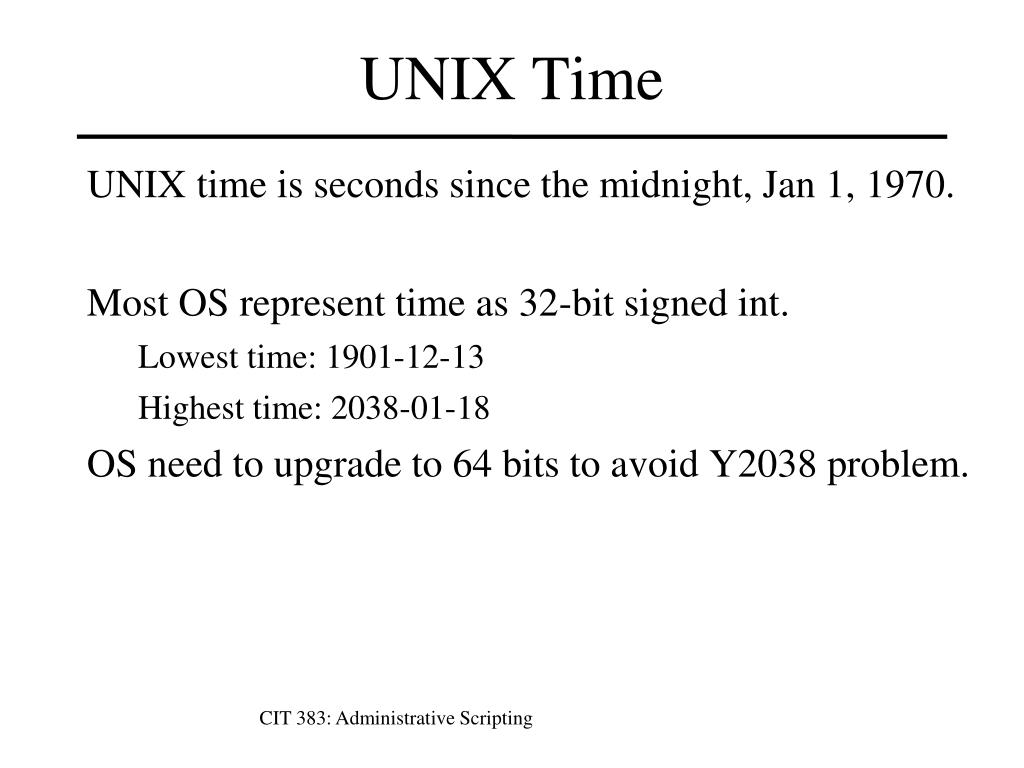 UNIX Time

UNIX time is seconds since the midnight, Jan 1, 1970.

Most OS represent time as 32-bit signed int.

Lowest time: 1901-12-13

Highest time: 2038-01-18

OS need to upgrade to 64 bits to avoid Y2038 problem.

CIT 383: Administrative Scripting